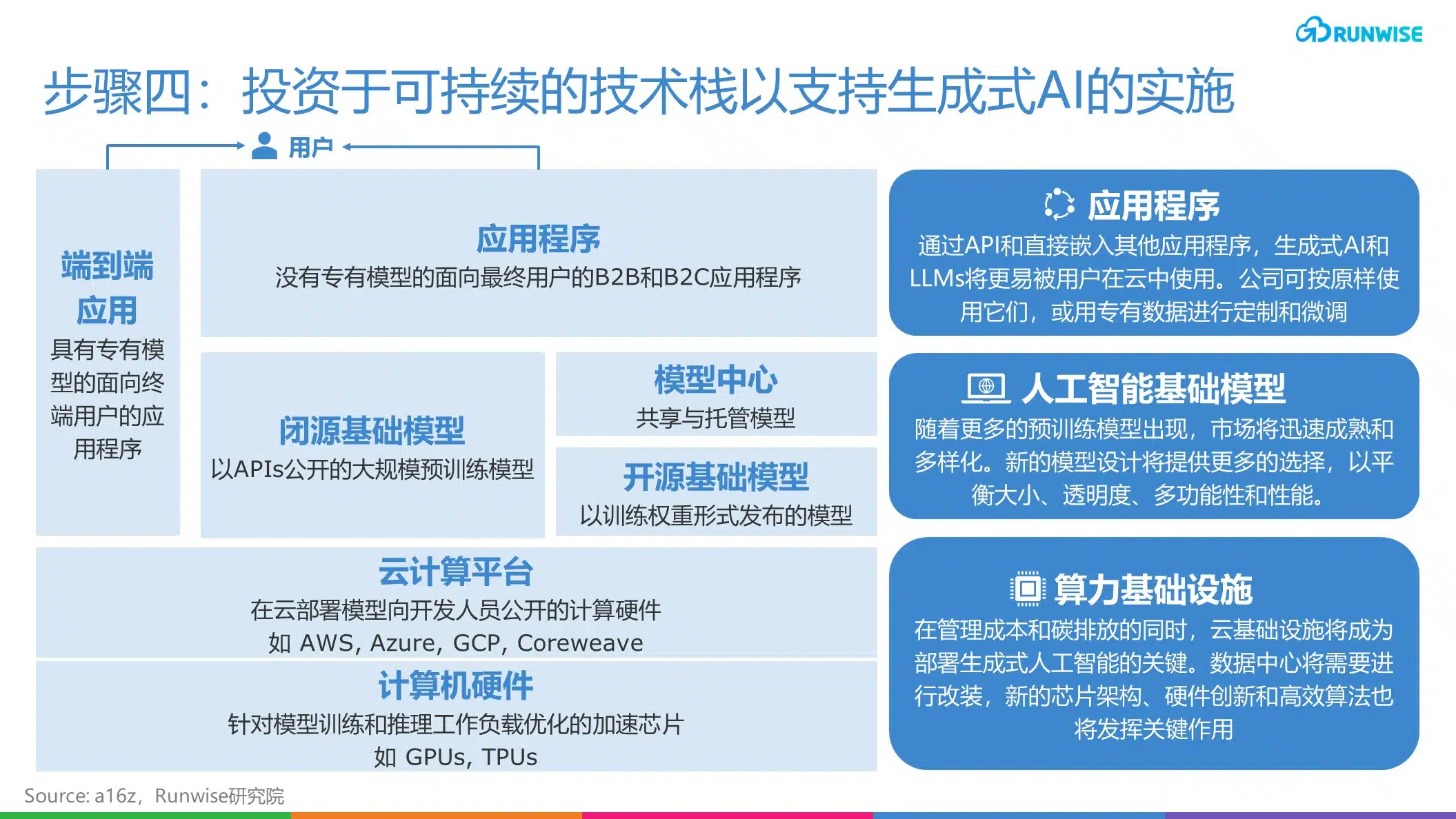 RUNWISE

步骤四：投资于可持续的技术栈以支持生成式AI的实施

用户

端到端应用
具有专有模型的面向终端用户的应用程序

应用程序
没有专有模型的面向最终用户的B2B和B2C应用程序

闭源基础模型
以APIs公开的大规模预训练模型

模型中心
共享与托管模型

开源基础模型
以训练权重形式发布的模型

云计算平台
在云部署模型向开发人员公开的计算硬件
如 AWS, Azure, GCP, Coreweave

计算机硬件
针对模型训练和推理工作负载优化的加速芯片
如 GPUs, TPUs

应用程序
通过API和直接嵌入其他应用程序，生成式AI和LLMs将更易被用户在云中使用。公司可按原样使用它们，或用专有数据进行定制和微调

人工智能基础模型
随着更多的预训练模型出现，市场将迅速成熟和多样化。新的模型设计将提供更多的选择，以平衡大小、透明度、多功能性和性能。

算力基础设施
在管理成本和碳排放的同时，云基础设施将成为部署生成式人工智能的关键。数据中心将需要进行改装，新的芯片架构、硬件创新和高效算法也将发挥关键作用

Source: a16z，Runwise研究院